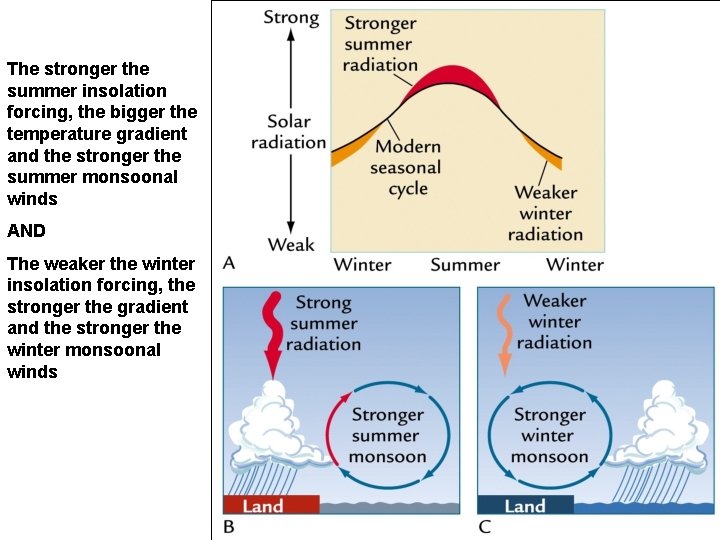 The stronger the summer insolation forcing, the bigger the temperature gradient and the stronger the summer monsoonal winds

AND

The weaker the winter insolation forcing, the stronger the gradient and the stronger the winter monsoonal winds

Strong

Solar radiation

Weak

Stronger summer radiation

Modern seasonal cycle

Weaker winter radiation

A

Winter Summer Winter

Strong summer radiation

Stronger summer monsoon

Land

B

Weaker winter radiation

Stronger winter monsoon

Land

C